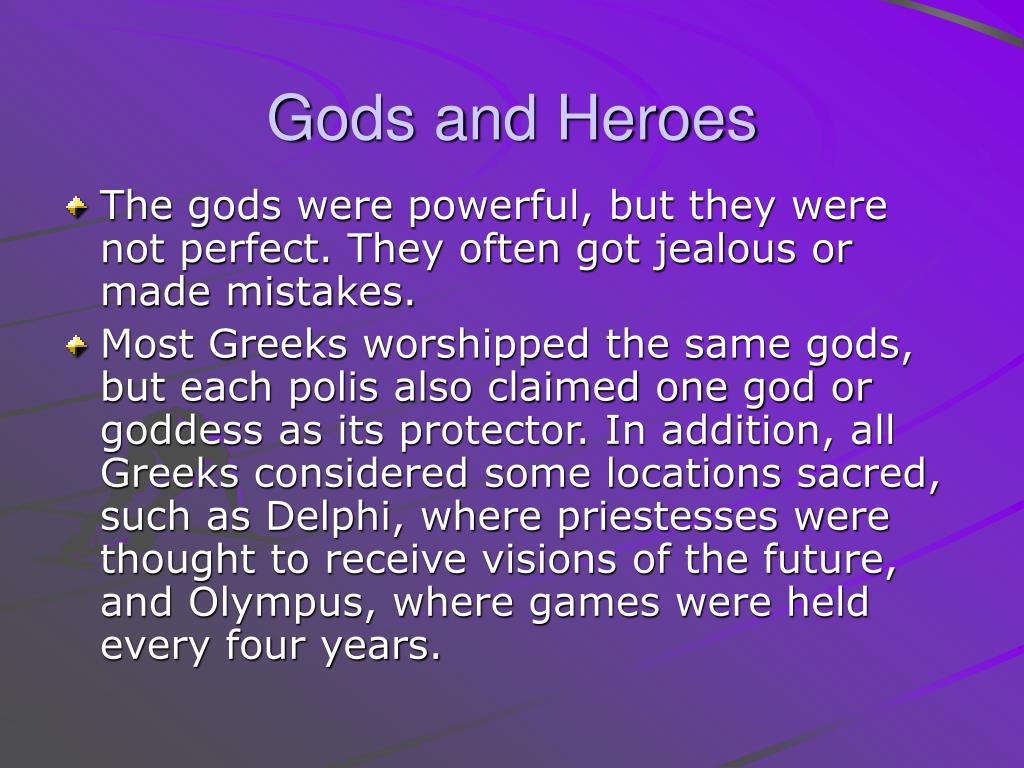 Gods and Heroes

The gods were powerful, but they were not perfect. They often got jealous or made mistakes.

Most Greeks worshipped the same gods, but each polis also claimed one god or goddess as its protector. In addition, all Greeks considered some locations sacred, such as Delphi, where priestesses were thought to receive visions of the future, and Olympus, where games were held every four years.